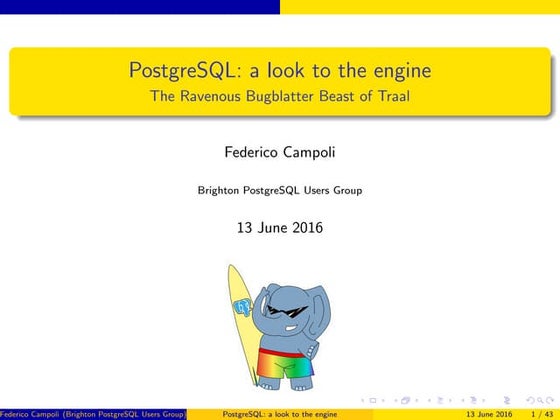 PostgreSQL: a look to the engine
The Ravenous Bugblatter Beast of Traal

Federico Campoli

Brighton PostgreSQL Users Group

13 June 2016

Federico Campoli (Brighton PostgreSQL Users Group) PostgreSQL: a look to the engine 13 June 2016 1 / 43